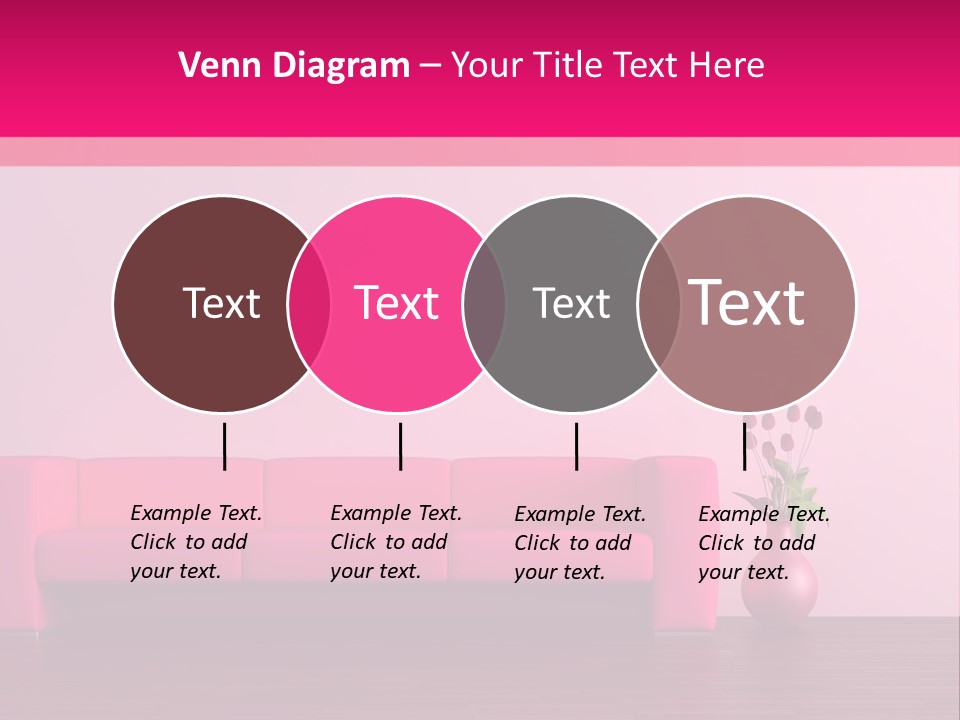 Venn Diagram – Your Title Text Here

Text

Text

Text

Text

Example Text. Click to add your text.

Example Text. Click to add your text.

Example Text. Click to add your text.

Example Text. Click to add your text.